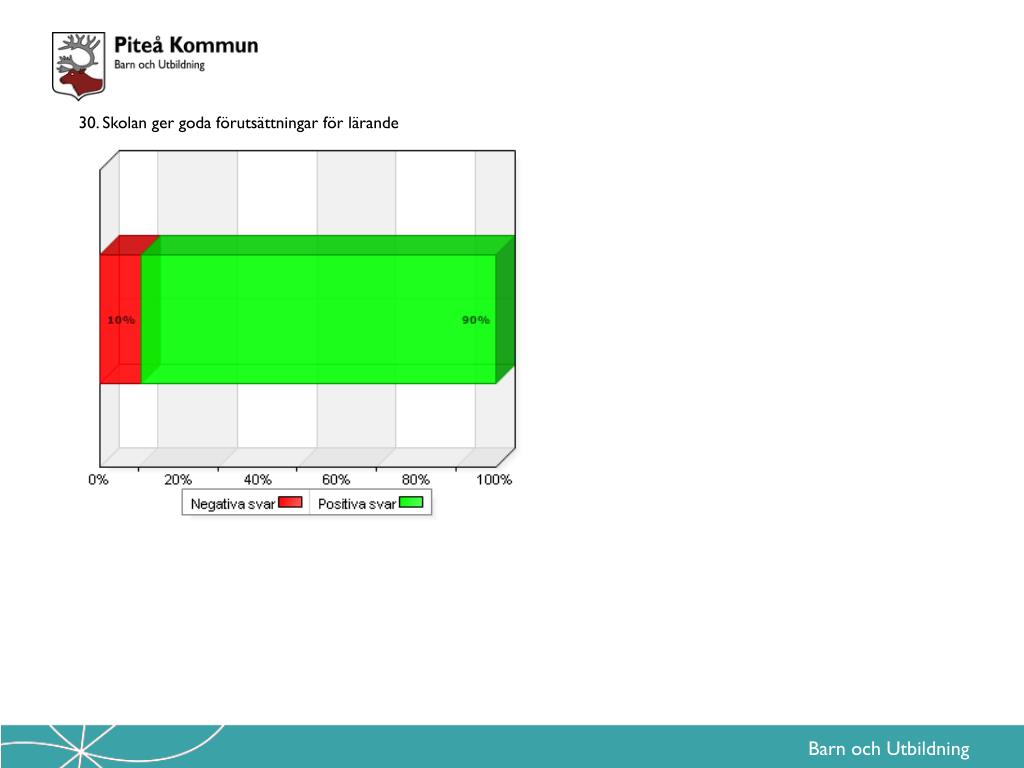 Piteå Kommun
Barn och Utbildning

30. Skolan ger goda förutsättningar för lärande

10%
90%

0% 20% 40% 60% 80% 100%

Negativa svar
Positiva svar

Barn och Utbildning